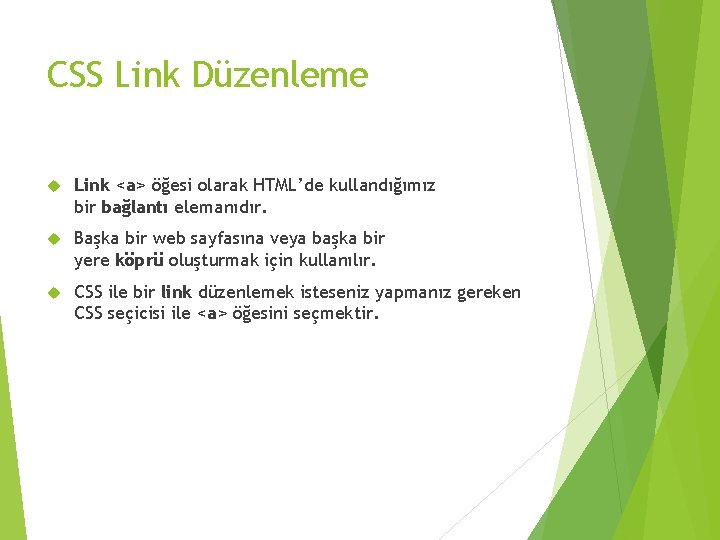 CSS Link Düzenleme

Link <a> öğesi olarak HTML'de kullandığımız bir bağlantı elemanıdır.

Başka bir web sayfasına veya başka bir yere köprü oluşturmak için kullanılır.

CSS ile bir link düzenlemek isteseniz yapmanız gereken CSS seçicisi ile <a> öğesini seçmektir.